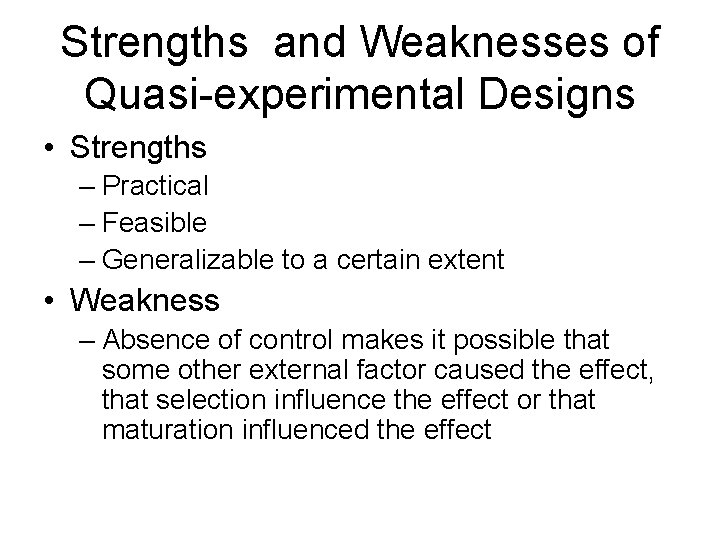 Strengths and Weaknesses of Quasi-experimental Designs

• Strengths
– Practical
– Feasible
– Generalizable to a certain extent

• Weakness
– Absence of control makes it possible that some other external factor caused the effect, that selection influence the effect or that maturation influenced the effect